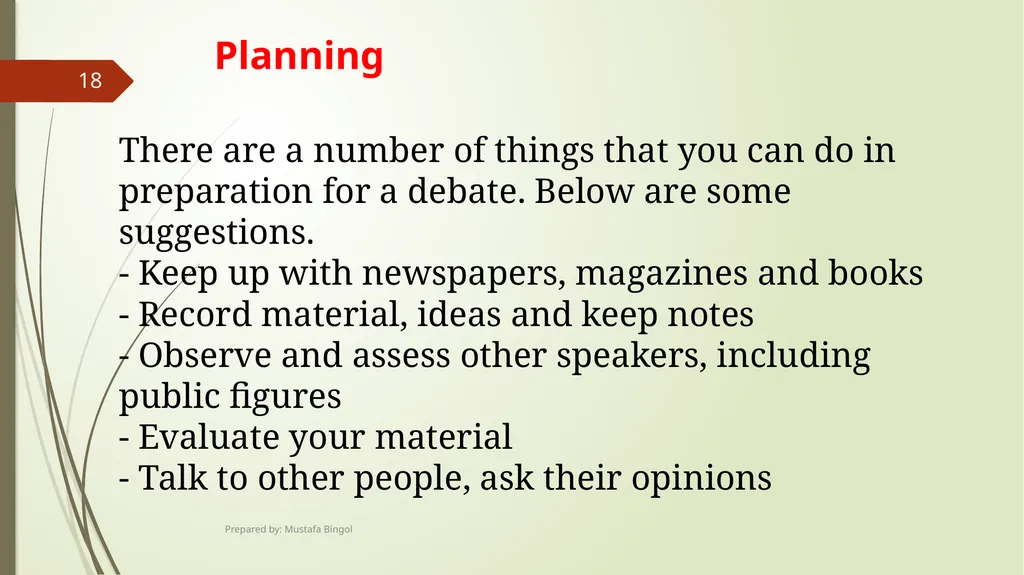 18

Planning

There are a number of things that you can do in preparation for a debate. Below are some suggestions.
- Keep up with newspapers, magazines and books
- Record material, ideas and keep notes
- Observe and assess other speakers, including public figures
- Evaluate your material
- Talk to other people, ask their opinions

Prepared by: Mustafa Bingol